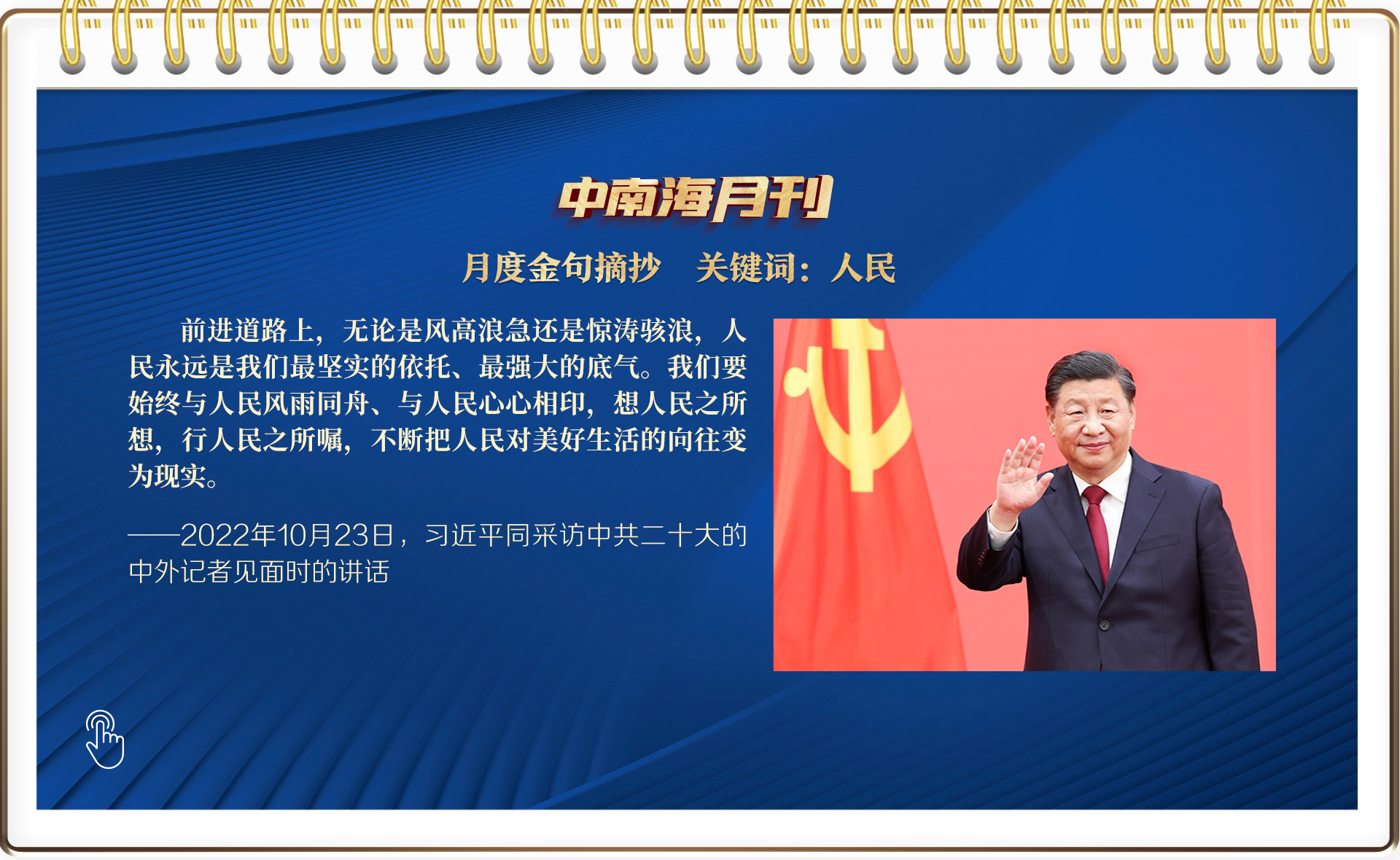 中南海月刊

月度金句摘抄　关键词：人民

前进道路上，无论是风高浪急还是惊涛骇浪，人民永远是我们最坚实的依托、最强大的底气。我们要始终与人民风雨同舟、与人民心心相印，想人民之所想，行人民之所嘱，不断把人民对美好生活的向往变为现实。

——2022年10月23日，习近平同采访中共二十大的中外记者见面时的讲话